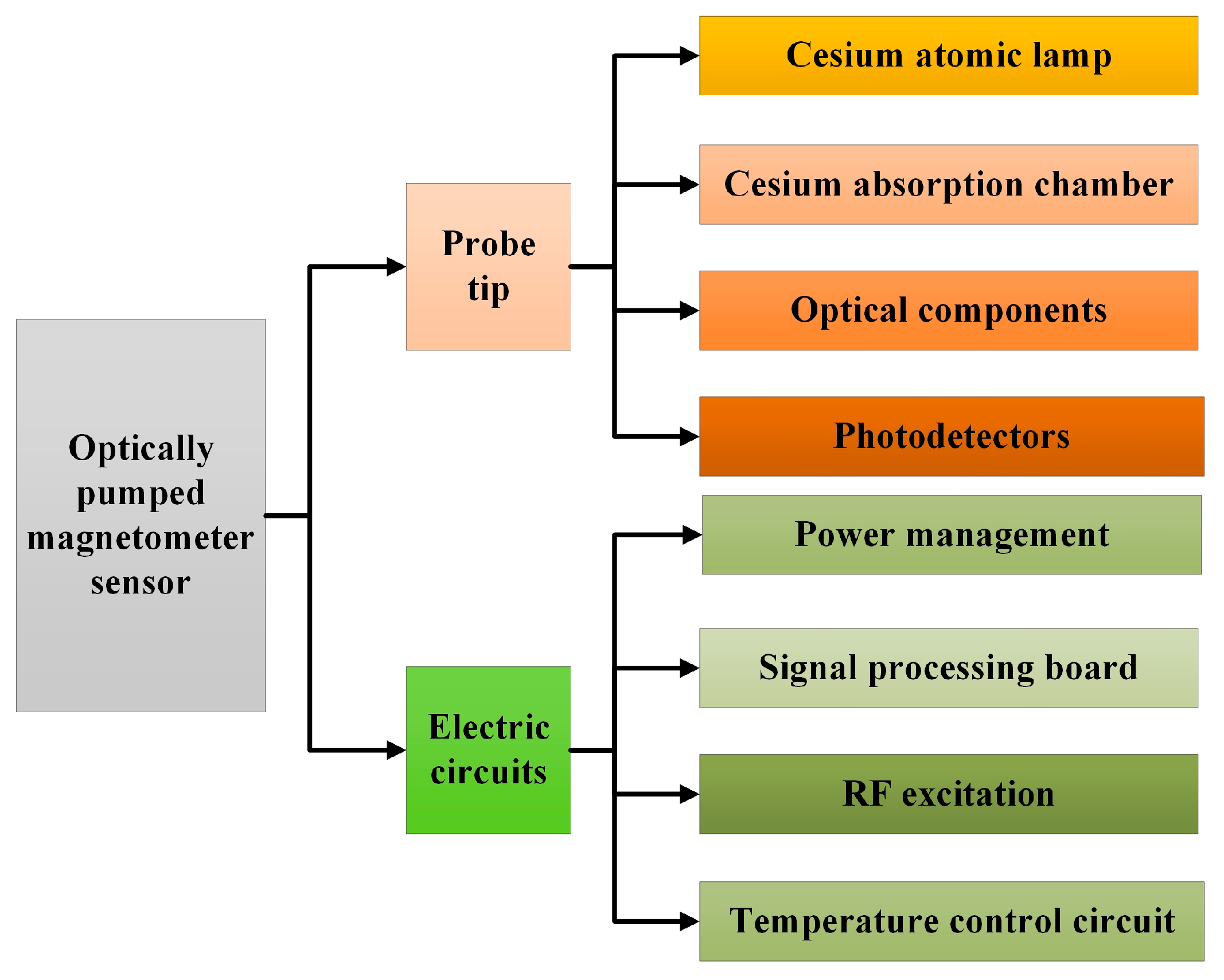 Optically pumped magnetometer sensor

Probe tip

Cesium atomic lamp

Cesium absorption chamber

Optical components

Photodetectors

Electric circuits

Power management

Signal processing board

RF excitation

Temperature control circuit